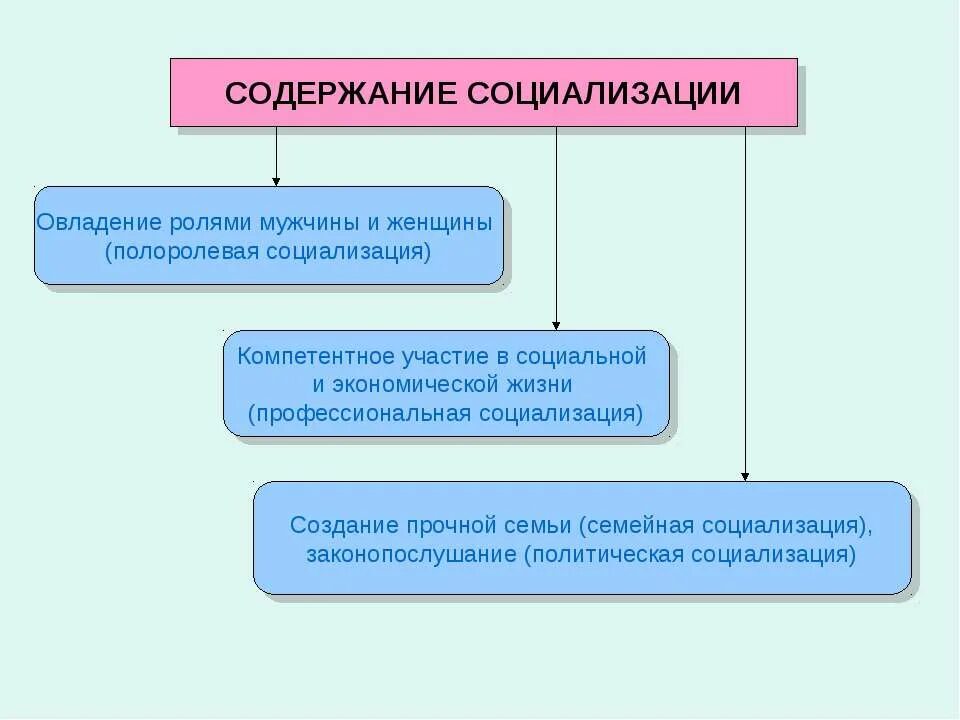 СОДЕРЖАНИЕ СОЦИАЛИЗАЦИИ

Овладение ролями мужчины и женщины (полоролевая социализация)

Компетентное участие в социальной и экономической жизни (профессиональная социализация)

Создание прочной семьи (семейная социализация), законопослушание (политическая социализация)